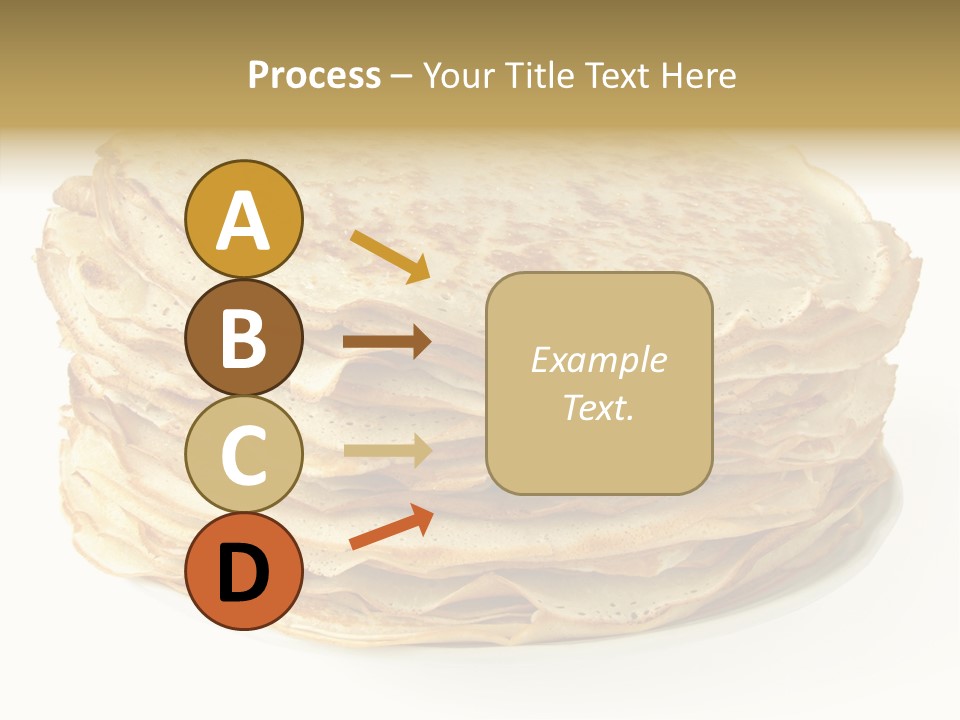 Process – Your Title Text Here

A

B

C

D

Example Text.